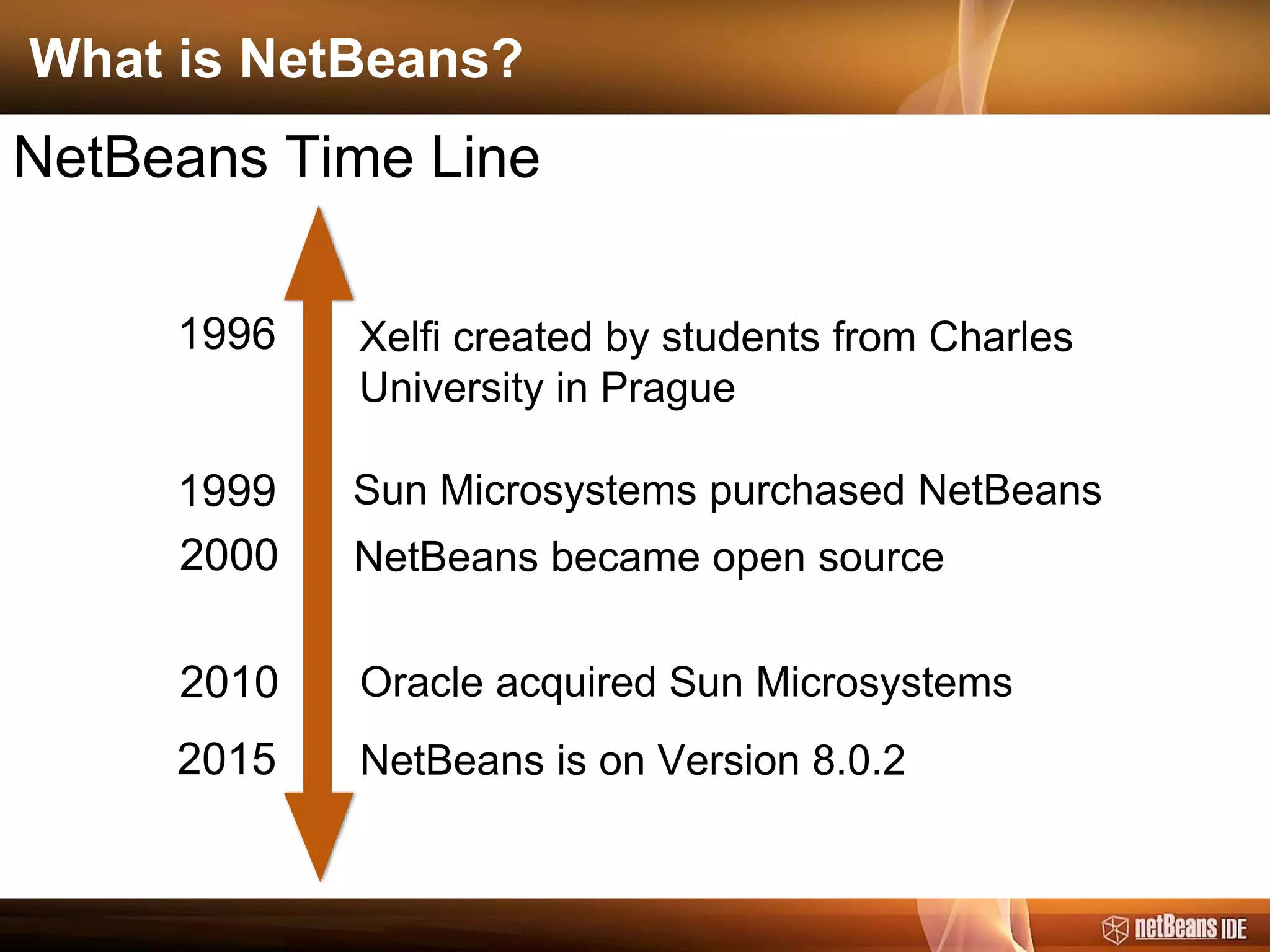 What is NetBeans?

NetBeans Time Line

1996 Xelfi created by students from Charles University in Prague

1999 Sun Microsystems purchased NetBeans

2000 NetBeans became open source

2010 Oracle acquired Sun Microsystems

2015 NetBeans is on Version 8.0.2

netBeans IDE